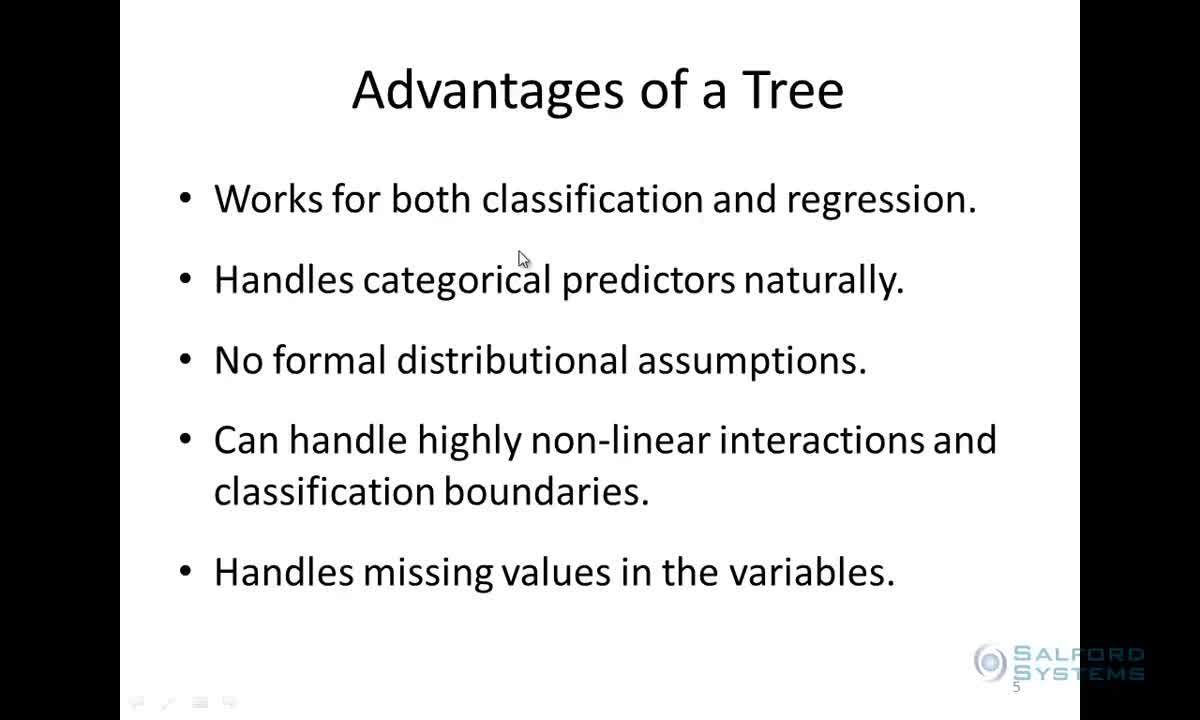 Advantages of a Tree

• Works for both classification and regression.

• Handles categorical predictors naturally.

• No formal distributional assumptions.

• Can handle highly non-linear interactions and classification boundaries.

• Handles missing values in the variables.

SALFORD SYSTEMS

5